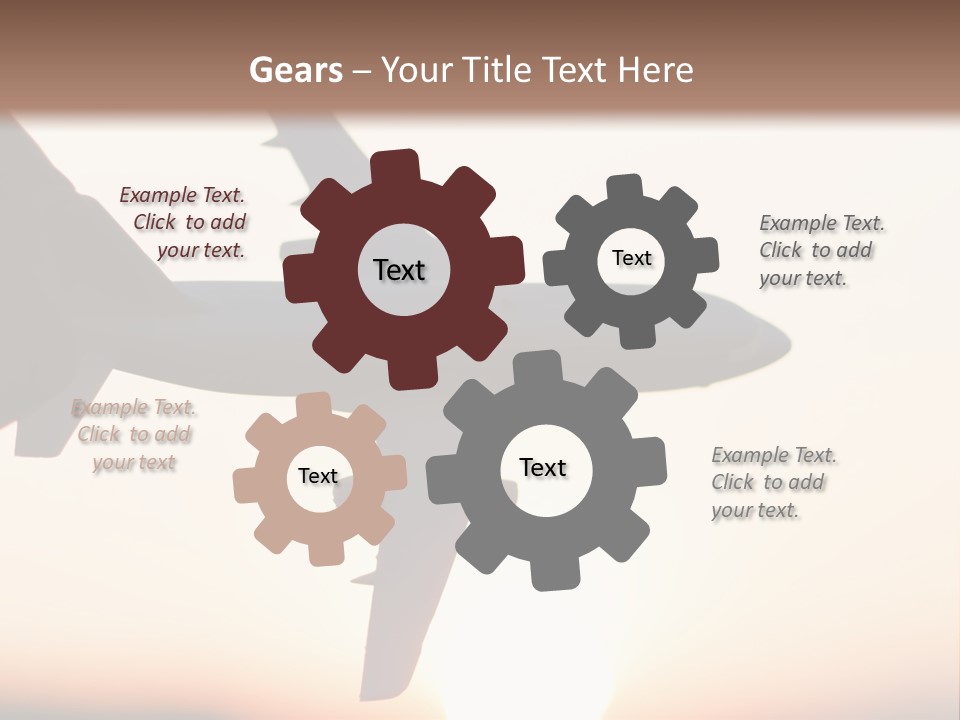 Gears – Your Title Text Here

Example Text. Click to add your text.

Text

Text

Example Text. Click to add your text.

Example Text. Click to add your text

Text

Text

Example Text. Click to add your text.